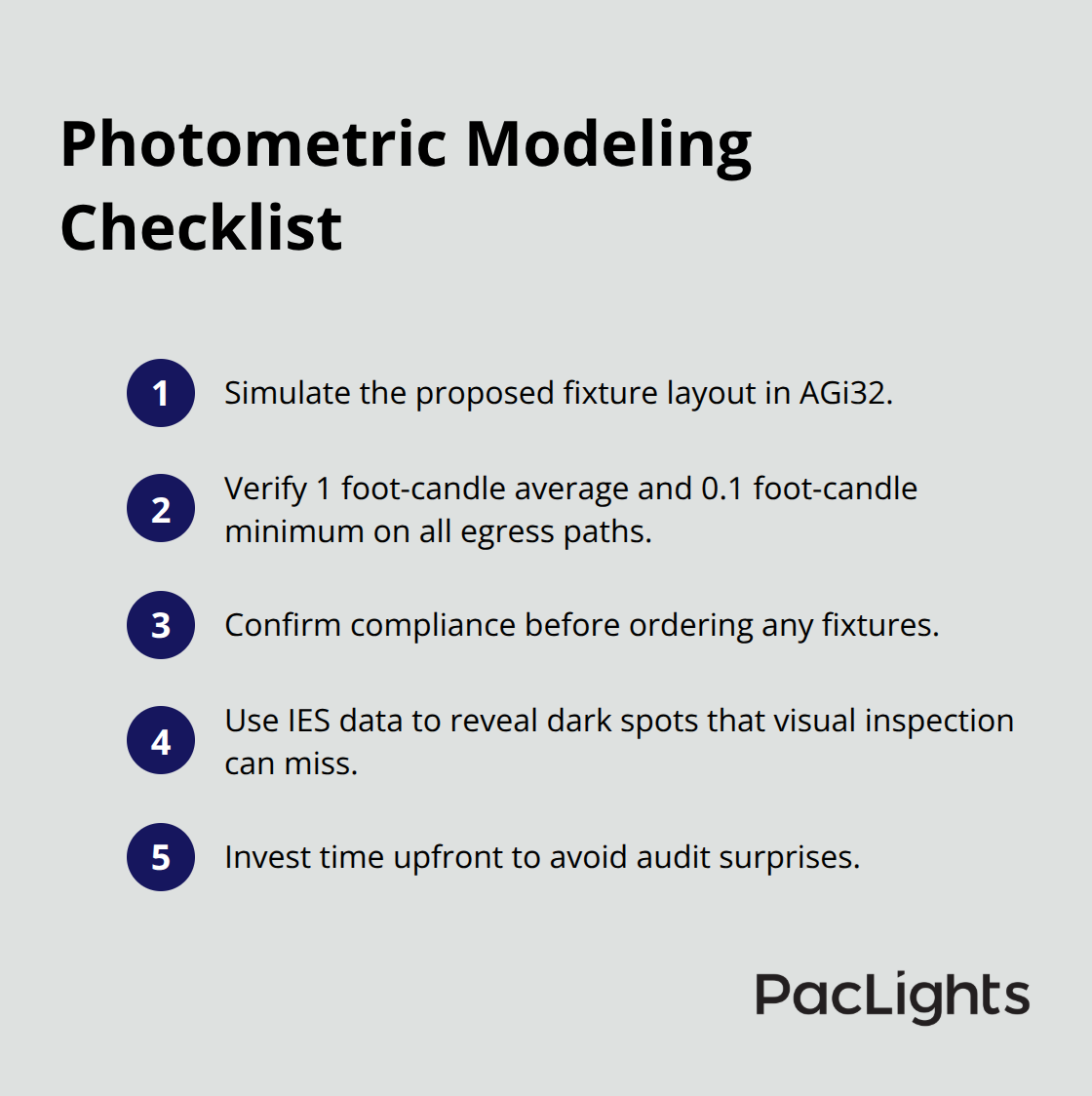 Photometric Modeling Checklist

1 Simulate the proposed fixture layout in AGi32.

2 Verify 1 foot-candle average and 0.1 foot-candle minimum on all egress paths.

3 Confirm compliance before ordering any fixtures.

4 Use IES data to reveal dark spots that visual inspection can miss.

5 Invest time upfront to avoid audit surprises.

PacLights